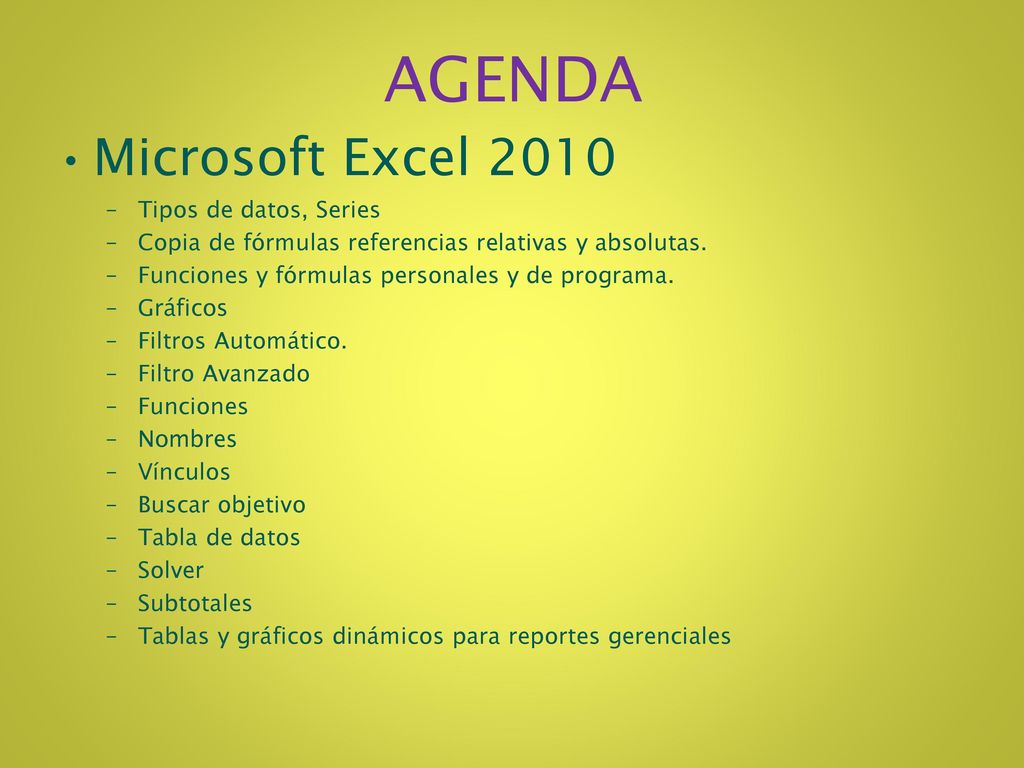 AGENDA

• Microsoft Excel 2010

– Tipos de datos, Series
– Copia de fórmulas referencias relativas y absolutas.
– Funciones y fórmulas personales y de programa.
– Gráficos
– Filtros Automático.
– Filtro Avanzado
– Funciones
– Nombres
– Vínculos
– Buscar objetivo
– Tabla de datos
– Solver
– Subtotales
– Tablas y gráficos dinámicos para reportes gerenciales